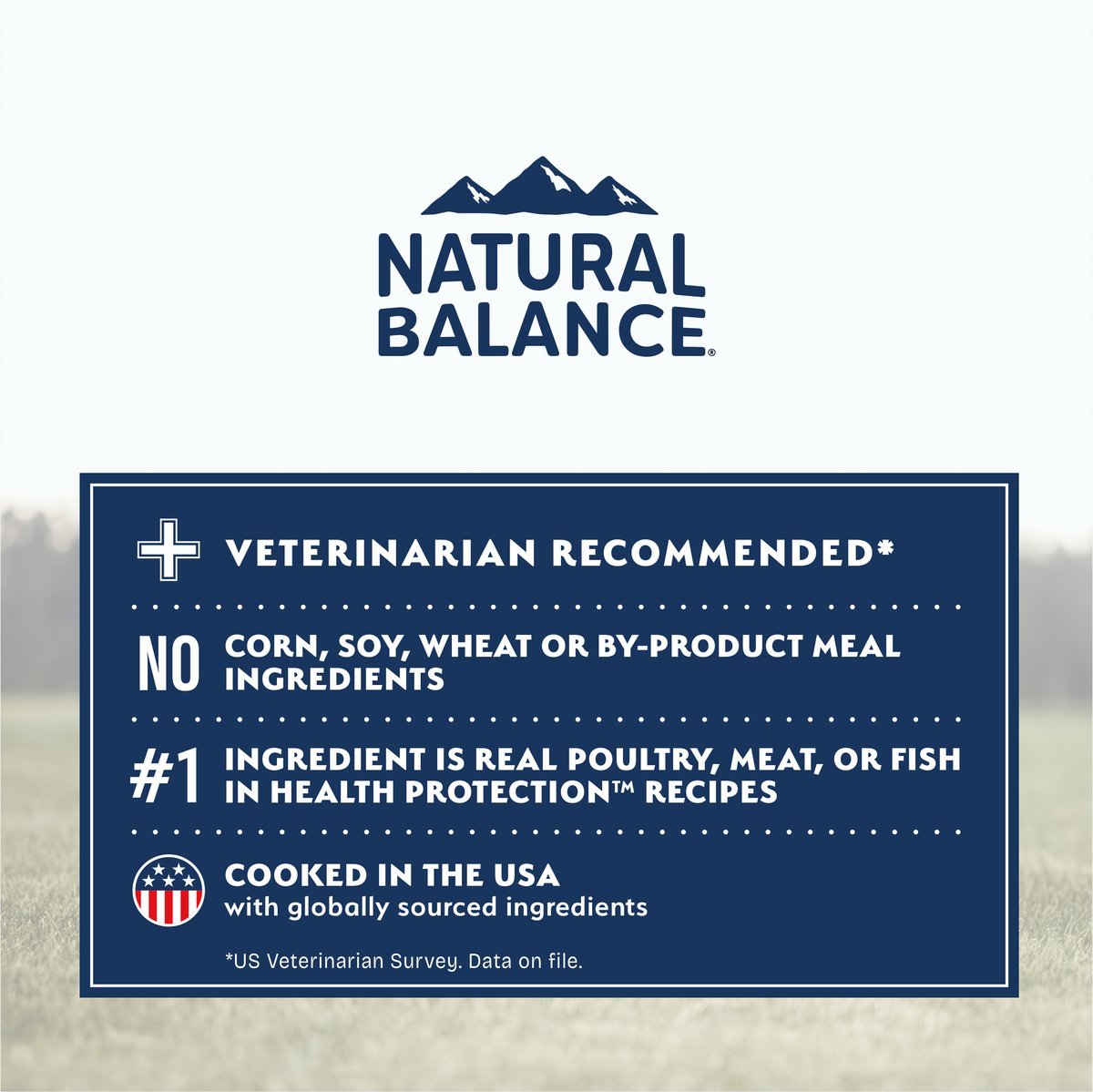 NATURAL BALANCE®

VETERINARIAN RECOMMENDED*

NO CORN, SOY, WHEAT OR BY-PRODUCT MEAL INGREDIENTS

#1 INGREDIENT IS REAL POULTRY, MEAT, OR FISH IN HEALTH PROTECTION™ RECIPES

COOKED IN THE USA
with globally sourced ingredients

*US Veterinarian Survey. Data on file.